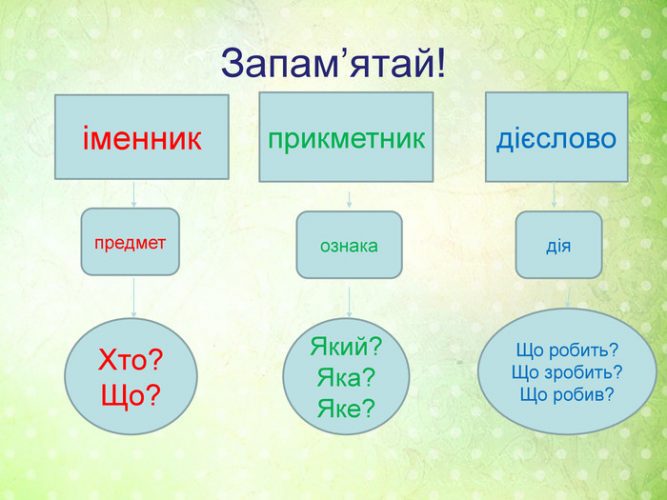 Запам’ятай!

іменник

предмет

Хто?
Що?

прикметник

ознака

Який?
Яка?
Яке?

дієслово

дія

Що робить?
Що зробить?
Що робив?